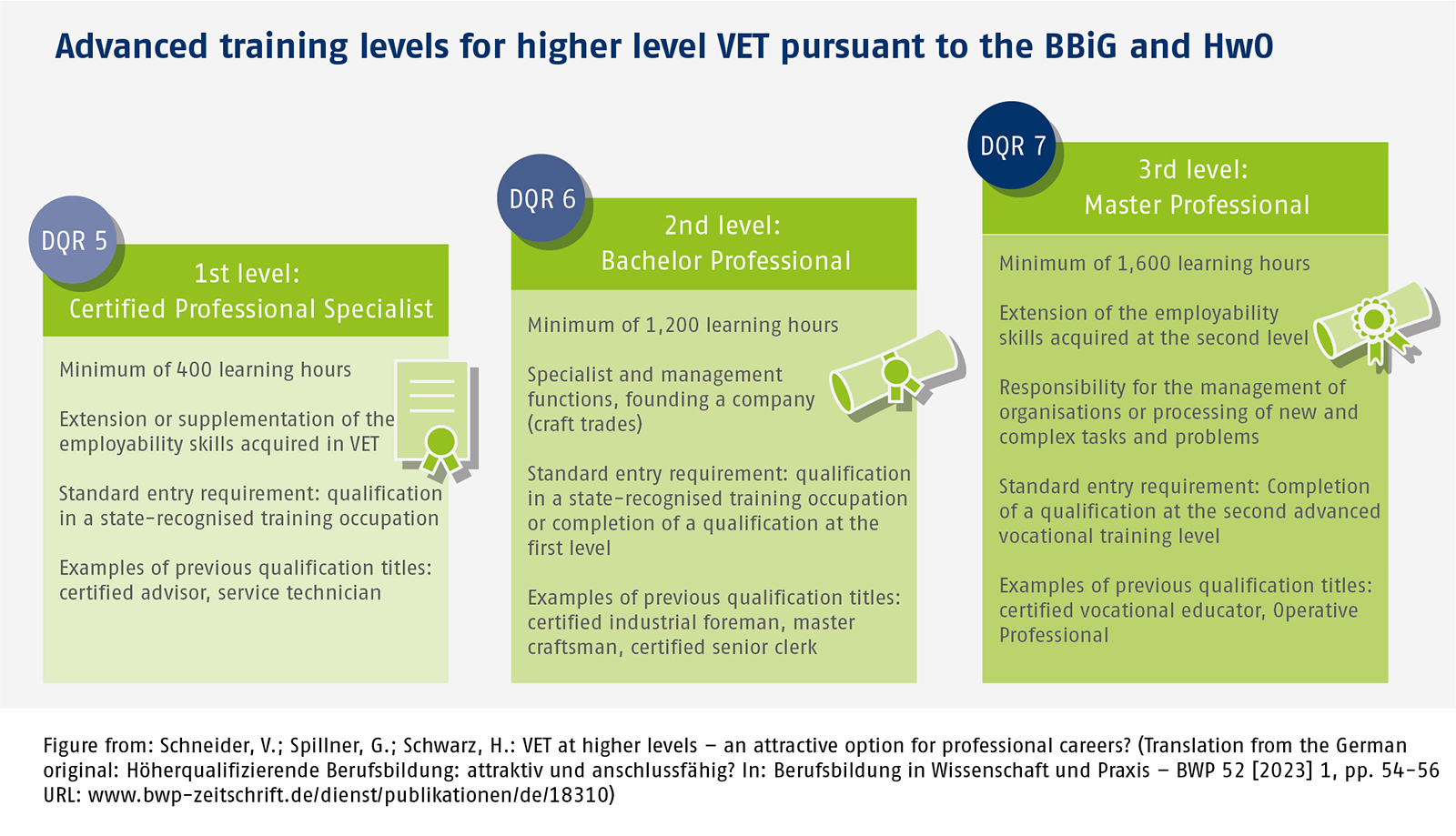 Advanced training levels for higher level VET pursuant to the BBiG and HwO

DQR 5

1st level:
Certified Professional Specialist

Minimum of 400 learning hours

Extension or supplementation of the employability skills acquired in VET

Standard entry requirement: qualification in a state-recognised training occupation

Examples of previous qualification titles: certified advisor, service technician

DQR 6

2nd level:
Bachelor Professional

Minimum of 1,200 learning hours

Specialist and management functions, founding a company (craft trades)

Standard entry requirement: qualification in a state-recognised training occupation or completion of a qualification at the first level

Examples of previous qualification titles: certified industrial foreman, master craftsman, certified senior clerk

DQR 7

3rd level:
Master Professional

Minimum of 1,600 learning hours

Extension of the employability skills acquired at the second level

Responsibility for the management of organisations or processing of new and complex tasks and problems

Standard entry requirement: Completion of a qualification at the second advanced vocational training level

Examples of previous qualification titles: certified vocational educator, Operative Professional

Figure from: Schneider, V.; Spillner, G.; Schwarz, H.: VET at higher levels – an attractive option for professional careers? (Translation from the German original: Höherqualifizierende Berufsbildung: attraktiv und anschlussfähig? In: Berufsbildung in Wissenschaft und Praxis – BWP 52 [2023] 1, pp. 54-56 URL: www.bwp-zeitschrift.de/dienst/publikationen/de/18310)